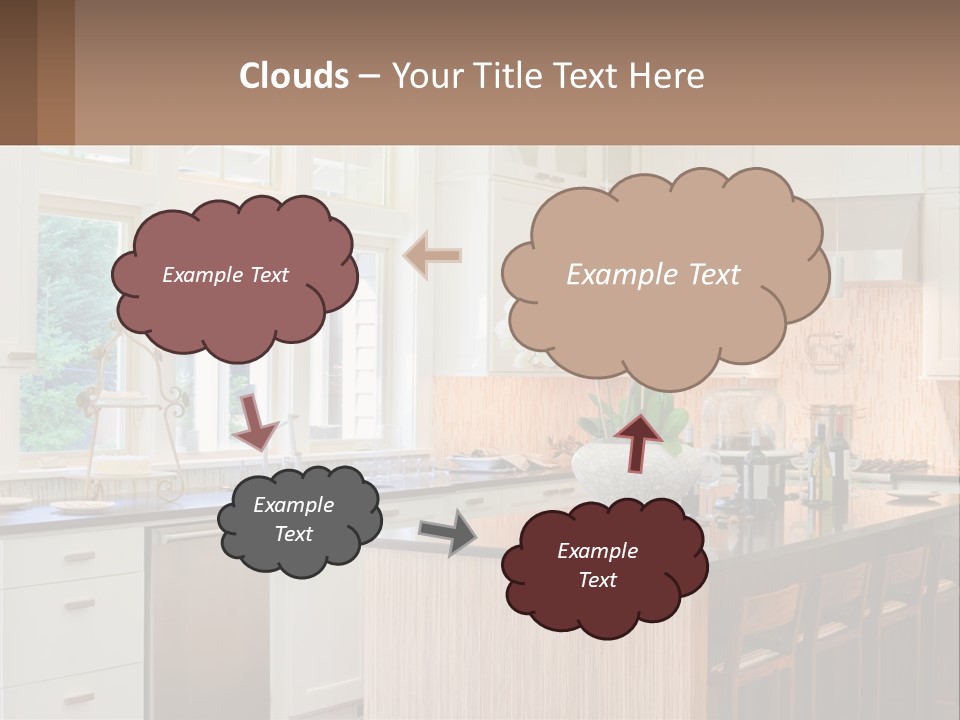 Clouds – Your Title Text Here

Example Text

Example Text

Example Text

Example Text